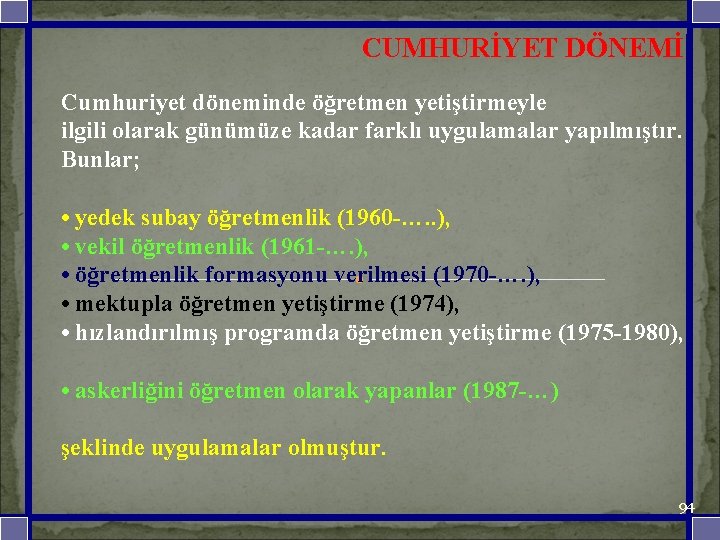 CUMHURİYET DÖNEMİ

Cumhuriyet döneminde öğretmen yetiştirmeyle ilgili olarak günümüze kadar farklı uygulamalar yapılmıştır. Bunlar;

• yedek subay öğretmenlik (1960-…..),
• vekil öğretmenlik (1961-….),
• öğretmenlik formasyonu verilmesi (1970-….),
• mektupla öğretmen yetiştirme (1974),
• hızlandırılmış programda öğretmen yetiştirme (1975-1980),

• askerliğini öğretmen olarak yapanlar (1987-…)

şeklinde uygulamalar olmuştur.

94